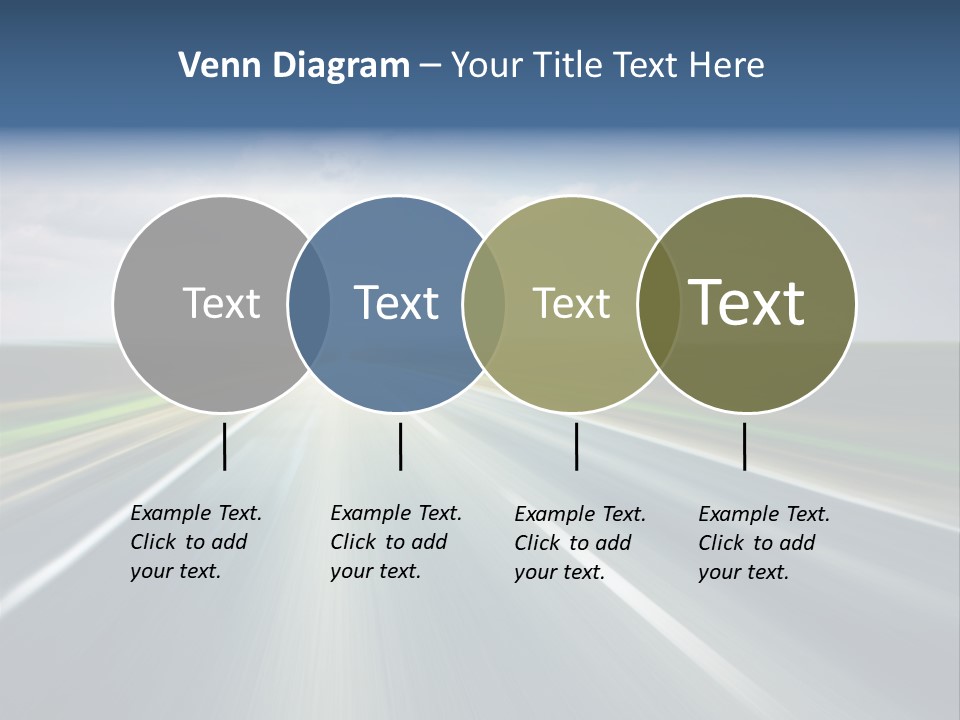 Venn Diagram – Your Title Text Here

Text

Text

Text

Text

Example Text. Click to add your text.

Example Text. Click to add your text.

Example Text. Click to add your text.

Example Text. Click to add your text.